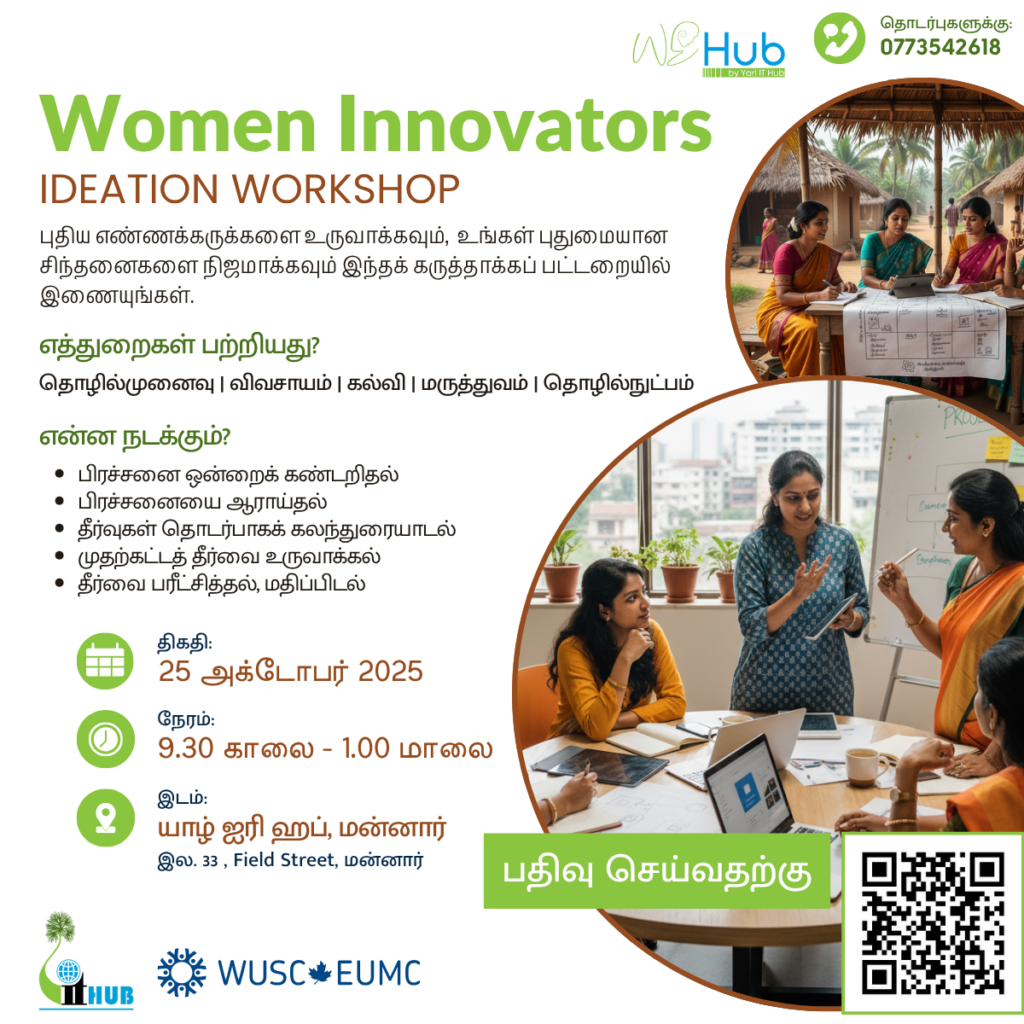 WE Hub
by Yarl IT Hub

தொடர்புகளுக்கு:
0773542618

Women Innovators
IDEATION WORKSHOP

புதிய எண்ணக்கருக்களை உருவாக்கவும், உங்கள் புதுமையான சிந்தனைகளை நிஜமாக்கவும் இந்தக் கருத்தாக்கப் பட்டறையில் இணையுங்கள்.

எத்துறைகள் பற்றியது?
தொழில்முனைவு | விவசாயம் | கல்வி | மருத்துவம் | தொழில்நுட்பம்

என்ன நடக்கும்?
• பிரச்சனை ஒன்றைக் கண்டறிதல்
• பிரச்சனையை ஆராய்தல்
• தீர்வுகள் தொடர்பாகக் கலந்துரையாடல்
• முதற்கட்டத் தீர்வை உருவாக்கல்
• தீர்வை பரீட்சித்தல், மதிப்பிடல்

திகதி:
25 அக்டோபர் 2025

நேரம்:
9.30 காலை - 1.00 மாலை

இடம்:
யாழ் ஐரி ஹப், மன்னார்
இல. 33 , Field Street, மன்னார்

பதிவு செய்வதற்கு

IT HUB

WUSC EUMC